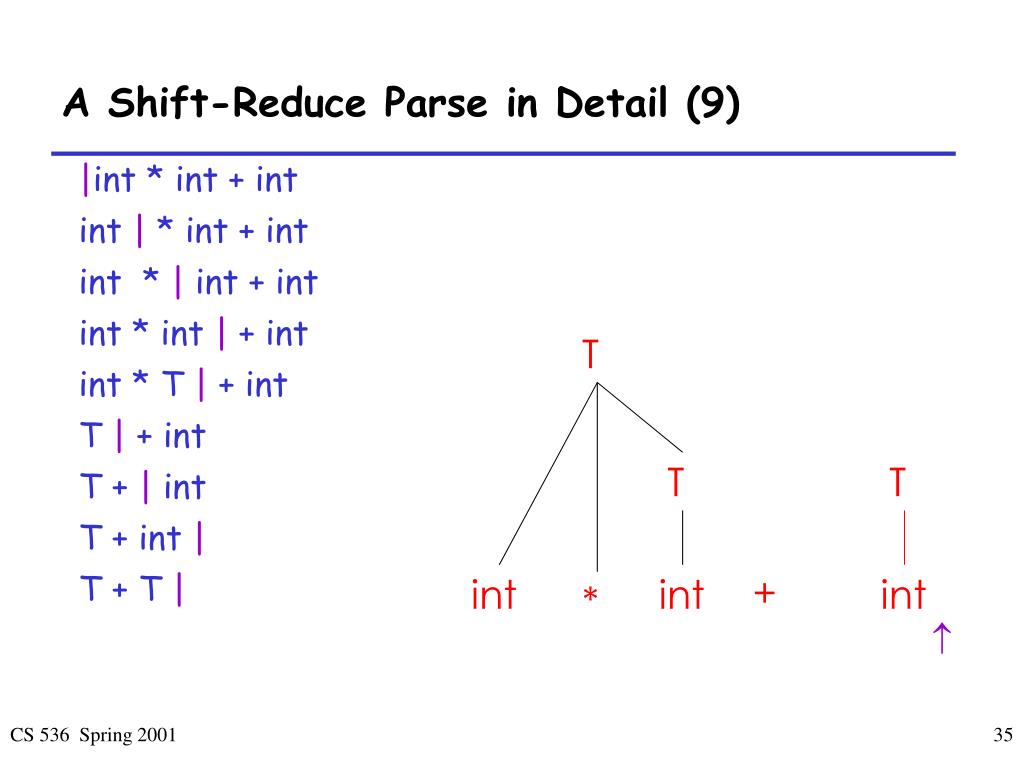 A Shift-Reduce Parse in Detail (9)

|int * int + int
int | * int + int
int * | int + int
int * int | + int
int * T | + int
T | + int
T + | int
T + int |
T + T |

T
T
T
int * int + int
↑

CS 536 Spring 2001

35